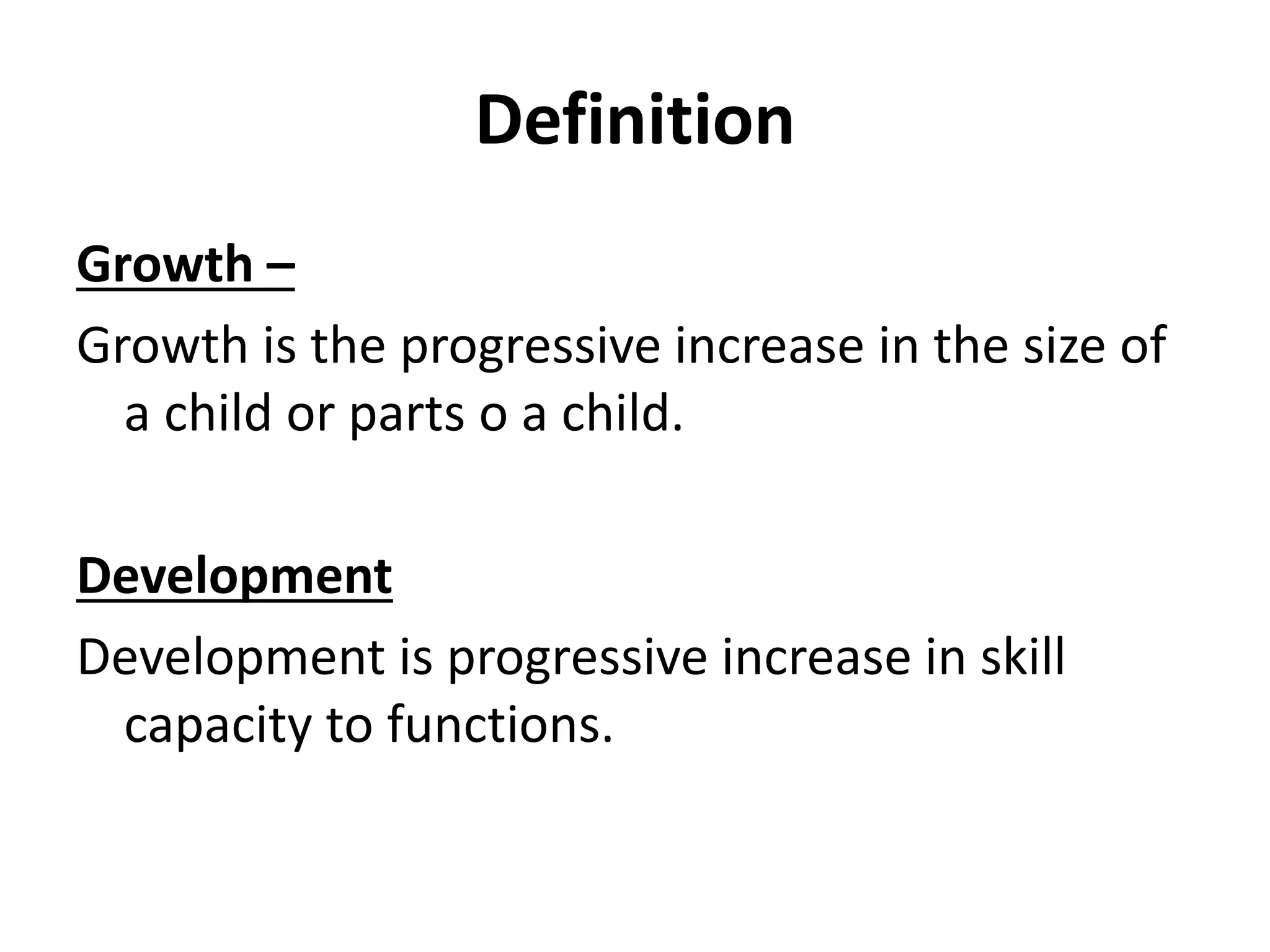 Definition

Growth –

Growth is the progressive increase in the size of a child or parts o a child.

Development

Development is progressive increase in skill capacity to functions.